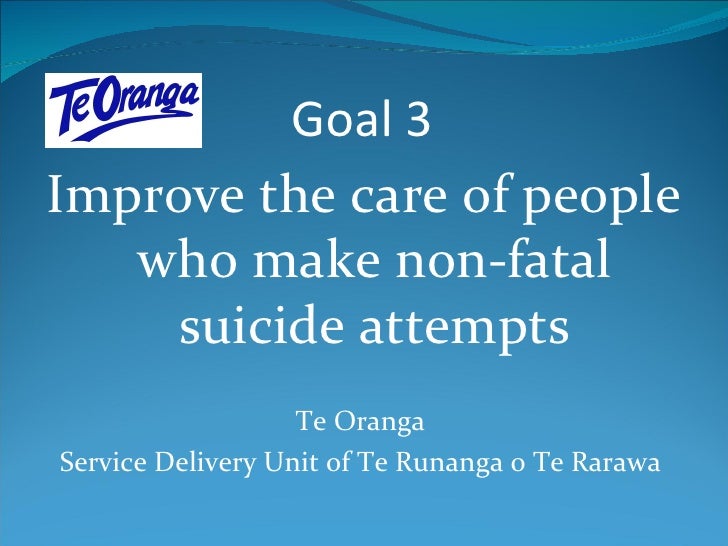 TeOranga

Goal 3

Improve the care of people who make non-fatal suicide attempts

Te Oranga
Service Delivery Unit of Te Runanga o Te Rarawa